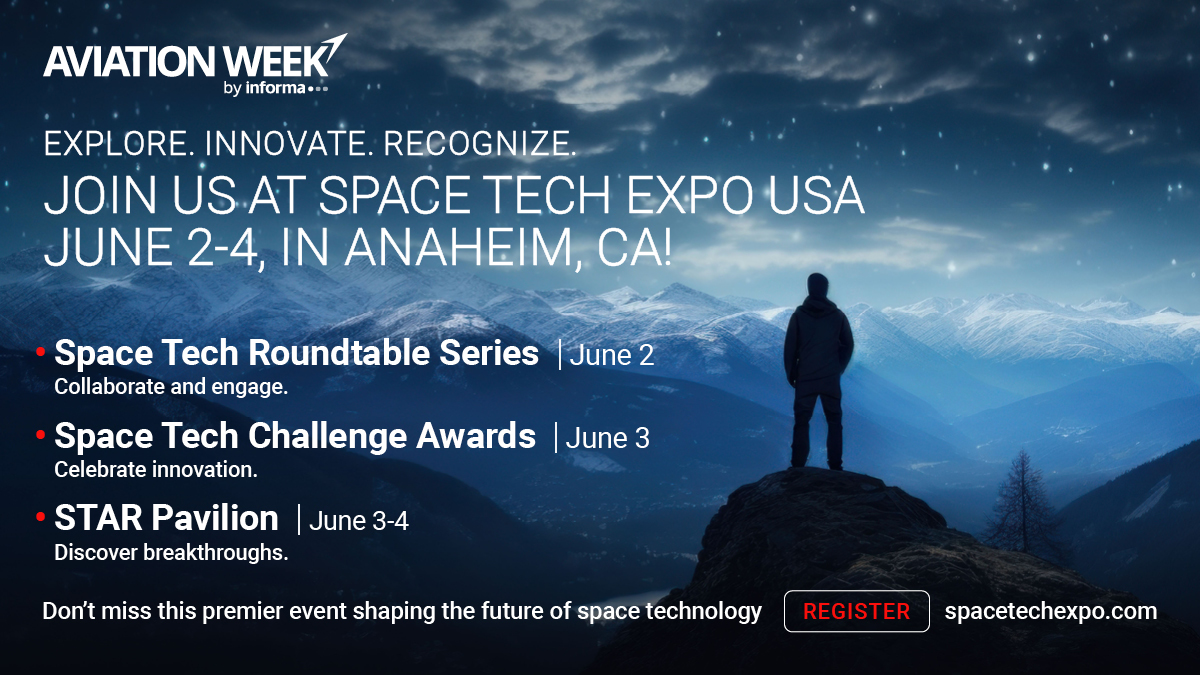 AVIATION WEEK
by informa

EXPLORE. INNOVATE. RECOGNIZE.

JOIN US AT SPACE TECH EXPO USA JUNE 2-4, IN ANAHEIM, CA!

• Space Tech Roundtable Series | June 2
Collaborate and engage.

• Space Tech Challenge Awards | June 3
Celebrate innovation.

• STAR Pavilion | June 3-4
Discover breakthroughs.

Don't miss this premier event shaping the future of space technology

REGISTER

spacetechexpo.com